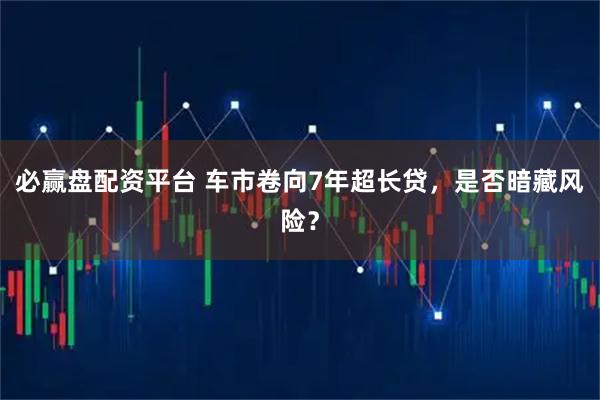 必赢盘配资平台 车市卷向7年超长贷，是否暗藏风险？